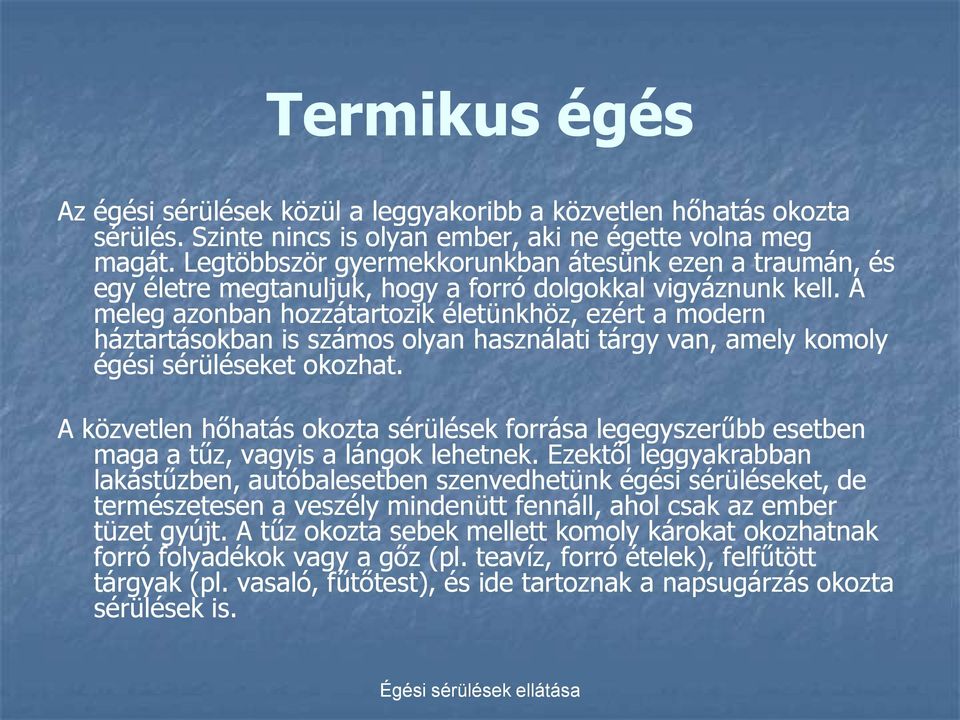 Termikus égés

Az égési sérülések közül a leggyakoribb a közvetlen hőhatás okozta sérülés. Szinte nincs is olyan ember, aki ne égette volna meg magát. Legtöbbször gyermekkorunkban átesünk ezen a traumán, és egy életre megtanuljuk, hogy a forró dolgokkal vigyáznunk kell. A meleg azonban hozzátartozik életünkhöz, ezért a modern háztartásokban is számos olyan használati tárgy van, amely komoly égési sérüléseket okozhat.

A közvetlen hőhatás okozta sérülések forrása legegyszerűbb esetben maga a tűz, vagyis a lángok lehetnek. Ezektől leggyakrabban lakástűzben, autóbalesetben szenvedhetünk égési sérüléseket, de természetesen a veszély mindenütt fennáll, ahol csak az ember tüzet gyújt. A tűz okozta sebek mellett komoly károkat okozhatnak forró folyadékok vagy a gőz (pl. teavíz, forró ételek), felfűtött tárgyak (pl. vasaló, fűtőtest), és ide tartoznak a napsugárzás okozta sérülések is.

Égési sérülések ellátása